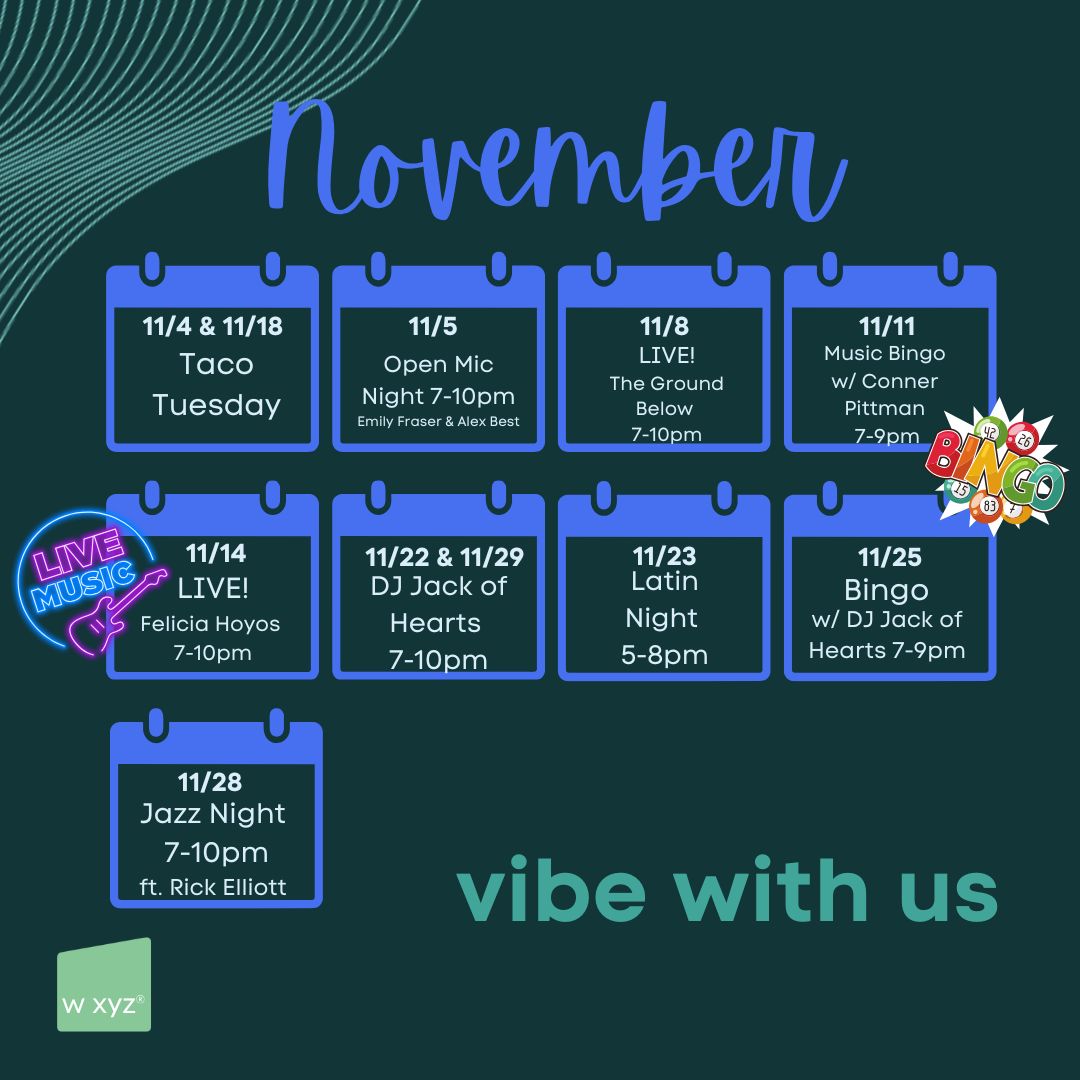 November

11/4 & 11/18
Taco Tuesday

11/5
Open Mic Night 7-10pm
Emily Fraser & Alex Best

11/8
LIVE!
The Ground Below
7-10pm

11/11
Music Bingo w/ Conner Pittman
7-9pm

BINGO
42 26 15 83 7

LIVE MUSIC

11/14
LIVE!
Felicia Hoyos
7-10pm

11/22 & 11/29
DJ Jack of Hearts
7-10pm

11/23
Latin Night
5-8pm

11/25
Bingo
w/ DJ Jack of Hearts 7-9pm

11/28
Jazz Night
7-10pm
ft. Rick Elliott

vibe with us

w xyz®